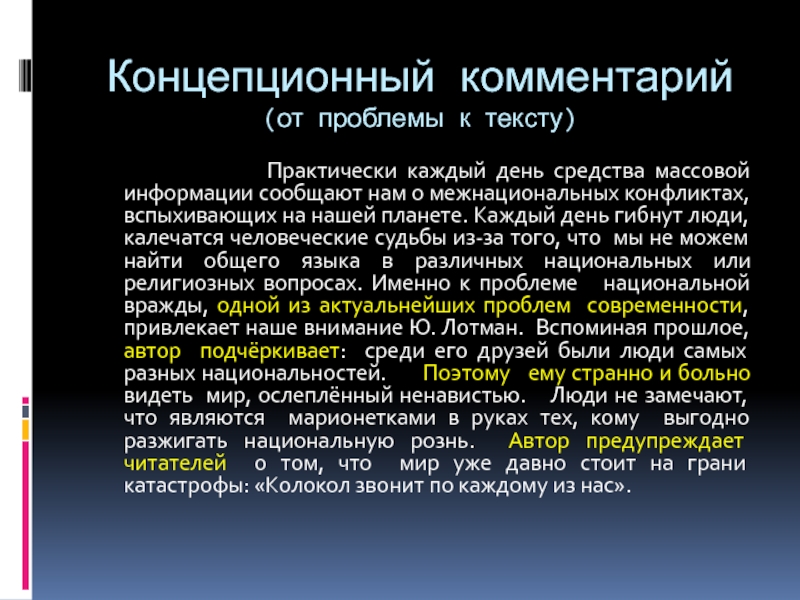 Концепционный комментарий
(от проблемы к тексту)

Практически каждый день средства массовой информации сообщают нам о межнациональных конфликтах, вспыхивающих на нашей планете. Каждый день гибнут люди, калечатся человеческие судьбы из-за того, что мы не можем найти общего языка в различных национальных или религиозных вопросах. Именно к проблеме национальной вражды, одной из актуальнейших проблем современности, привлекает наше внимание Ю. Лотман. Вспоминая прошлое, автор подчёркивает: среди его друзей были люди самых разных национальностей. Поэтому ему странно и больно видеть мир, ослеплённый ненавистью. Люди не замечают, что являются марионетками в руках тех, кому выгодно разжигать национальную рознь. Автор предупреждает читателей о том, что мир уже давно стоит на грани катастрофы: «Колокол звонит по каждому из нас».